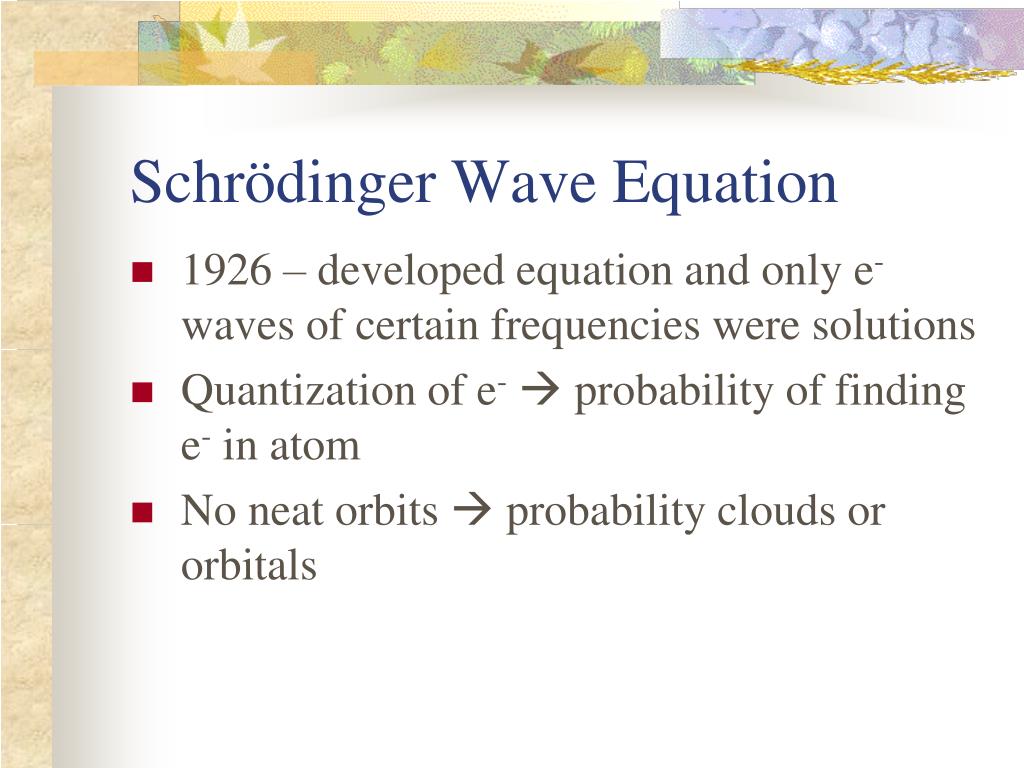 Schrödinger Wave Equation

- 1926 – developed equation and only $e^-$ waves of certain frequencies were solutions
- Quantization of $e^-$ → probability of finding $e^-$ in atom
- No neat orbits → probability clouds or orbitals